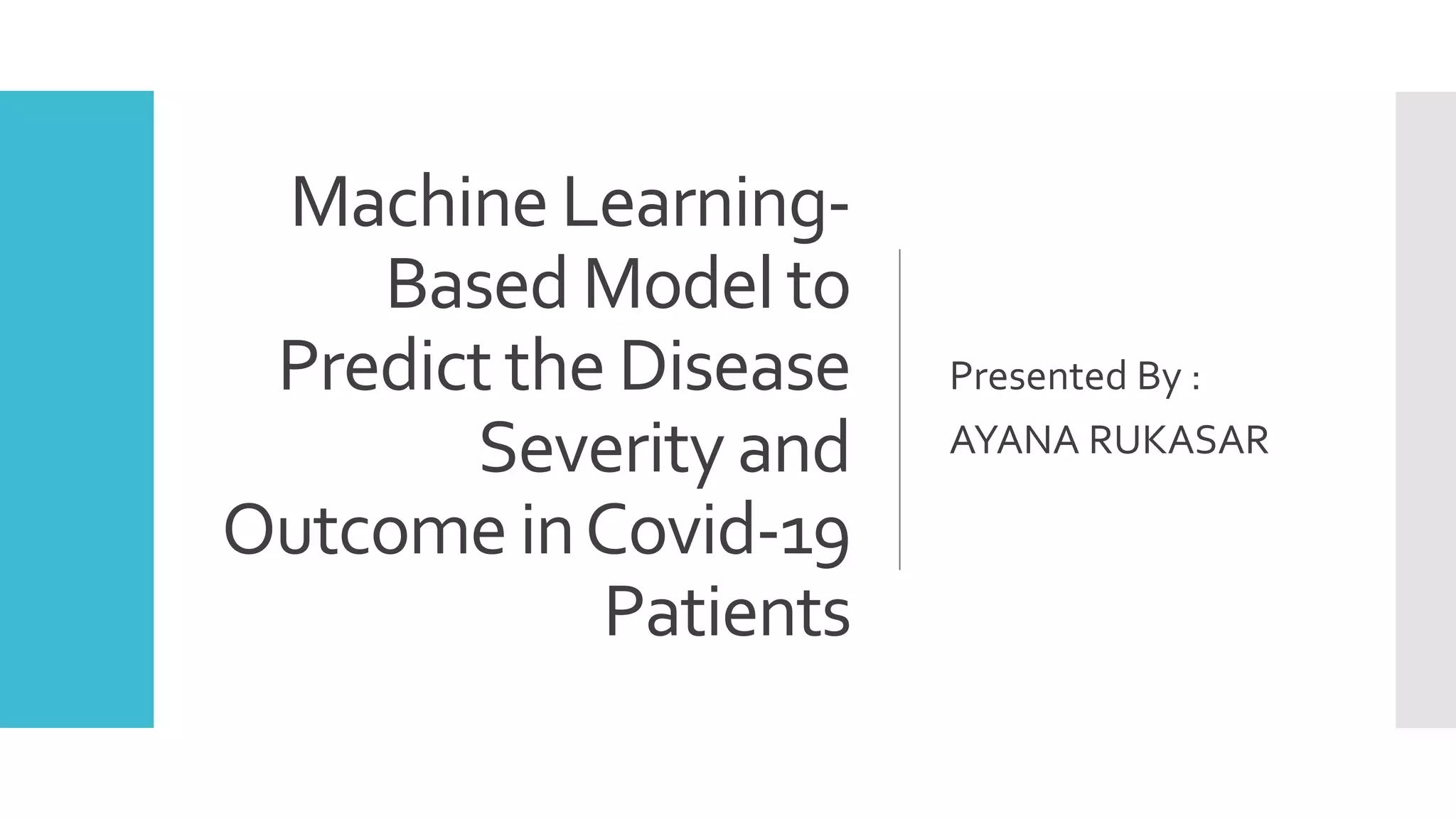 Machine Learning-Based Model to Predict the Disease Severity and Outcome in Covid-19 Patients

Presented By :

AYANA RUKASAR